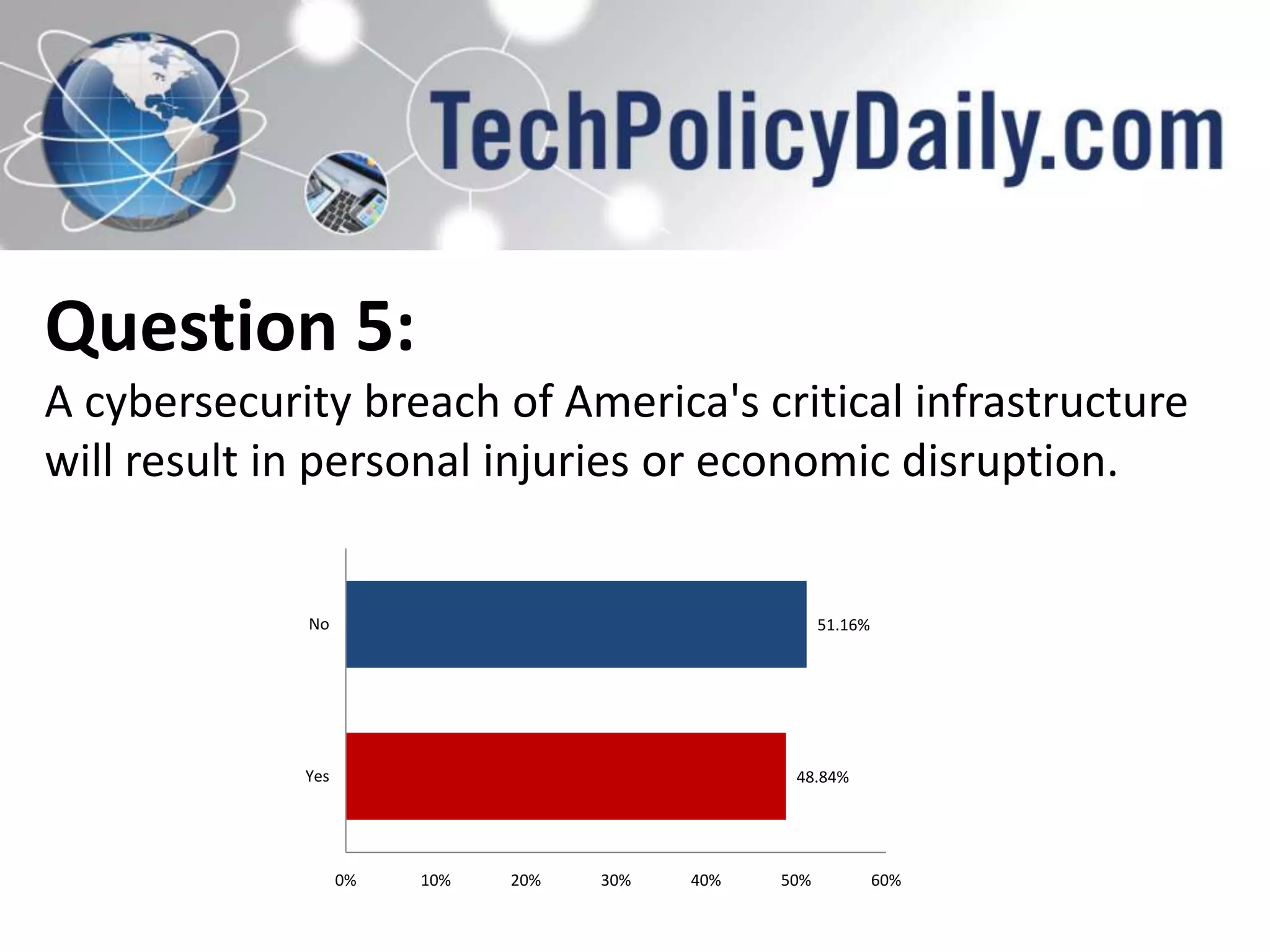 TechPolicyDaily.com

Question 5:
A cybersecurity breach of America's critical infrastructure will result in personal injuries or economic disruption.

No
51.16%
Yes
48.84%
0%
10%
20%
30%
40%
50%
60%